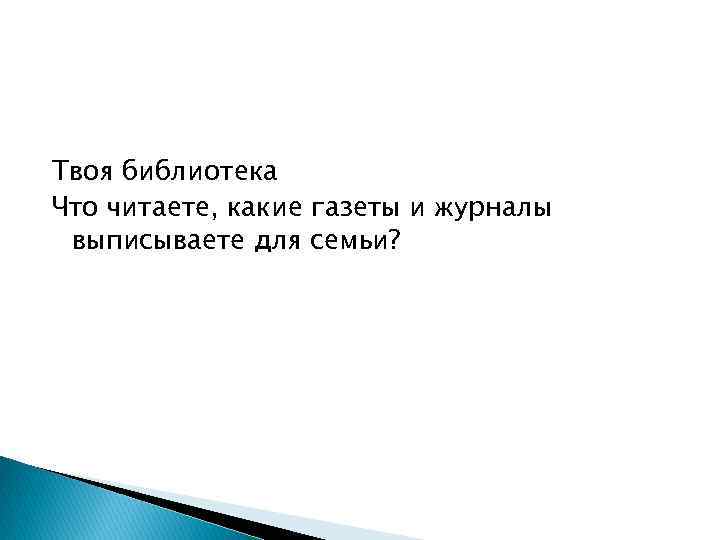 Твоя библиотека

Что читаете, какие газеты и журналы выписываете для семьи?